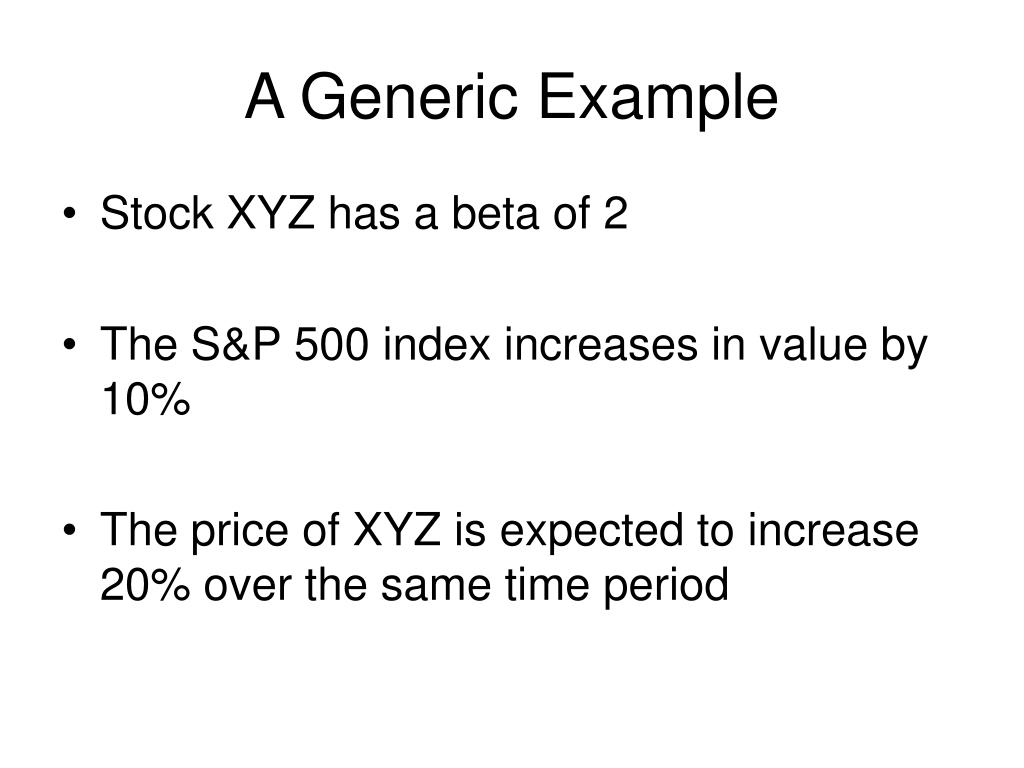 A Generic Example

• Stock XYZ has a beta of 2

• The S&P 500 index increases in value by 10%

• The price of XYZ is expected to increase 20% over the same time period